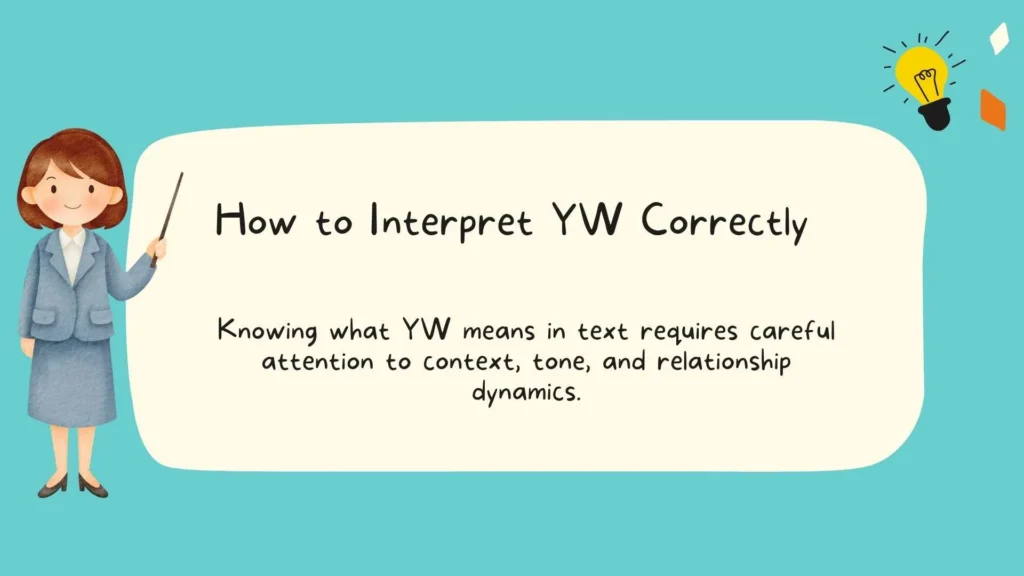 How to Interpret YW Correctly

Knowing what YW means in text requires careful attention to context, tone, and relationship dynamics.